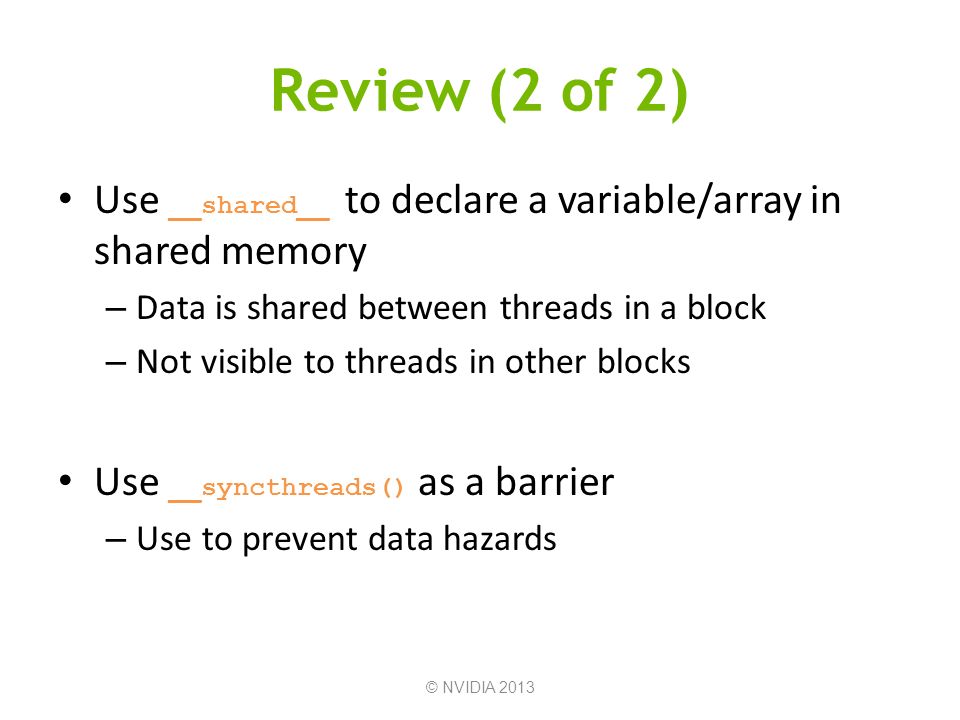 Review (2 of 2)

• Use __shared__ to declare a variable/array in shared memory

– Data is shared between threads in a block

– Not visible to threads in other blocks

• Use __syncthreads() as a barrier

– Use to prevent data hazards

© NVIDIA 2013